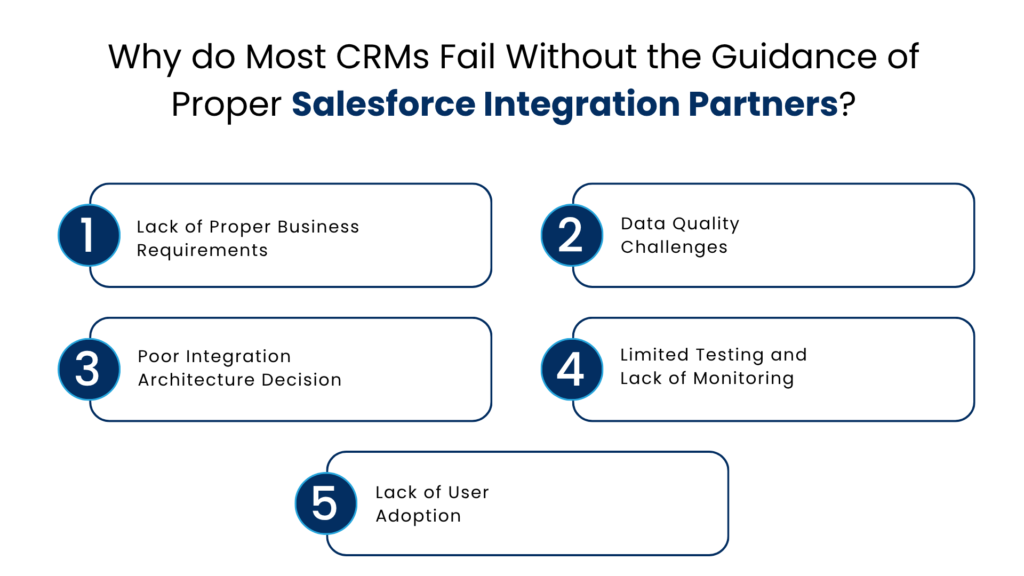 Why do Most CRMs Fail Without the Guidance of Proper Salesforce Integration Partners?

1 Lack of Proper Business Requirements

2 Data Quality Challenges

3 Poor Integration Architecture Decision

4 Limited Testing and Lack of Monitoring

5 Lack of User Adoption